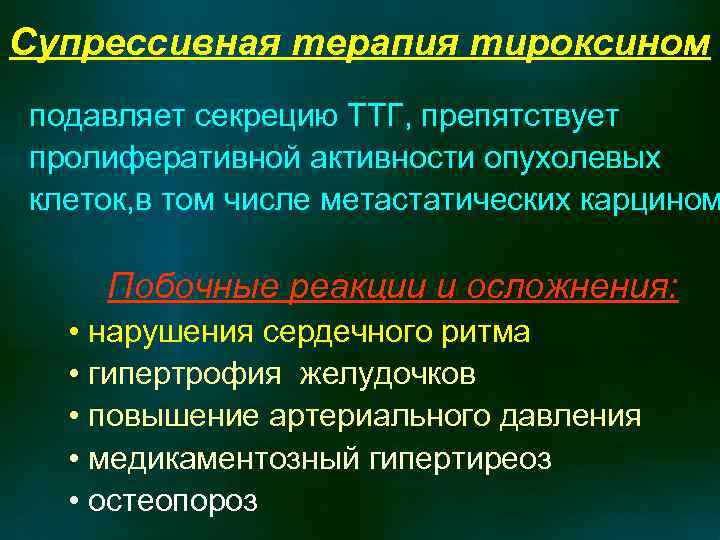 Супрессивная терапия тироксином

подавляет секрецию ТТГ, препятствует пролиферативной активности опухолевых клеток,в том числе метастатических карцином

Побочные реакции и осложнения:

• нарушения сердечного ритма
• гипертрофия желудочков
• повышение артериального давления
• медикаментозный гипертиреоз
• остеопороз